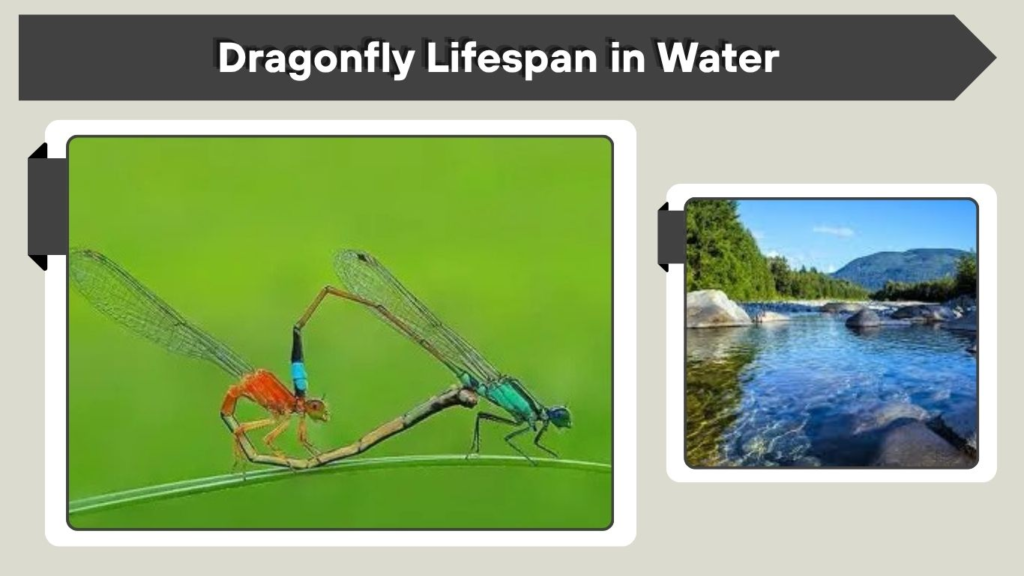 Dragonfly Lifespan in Water